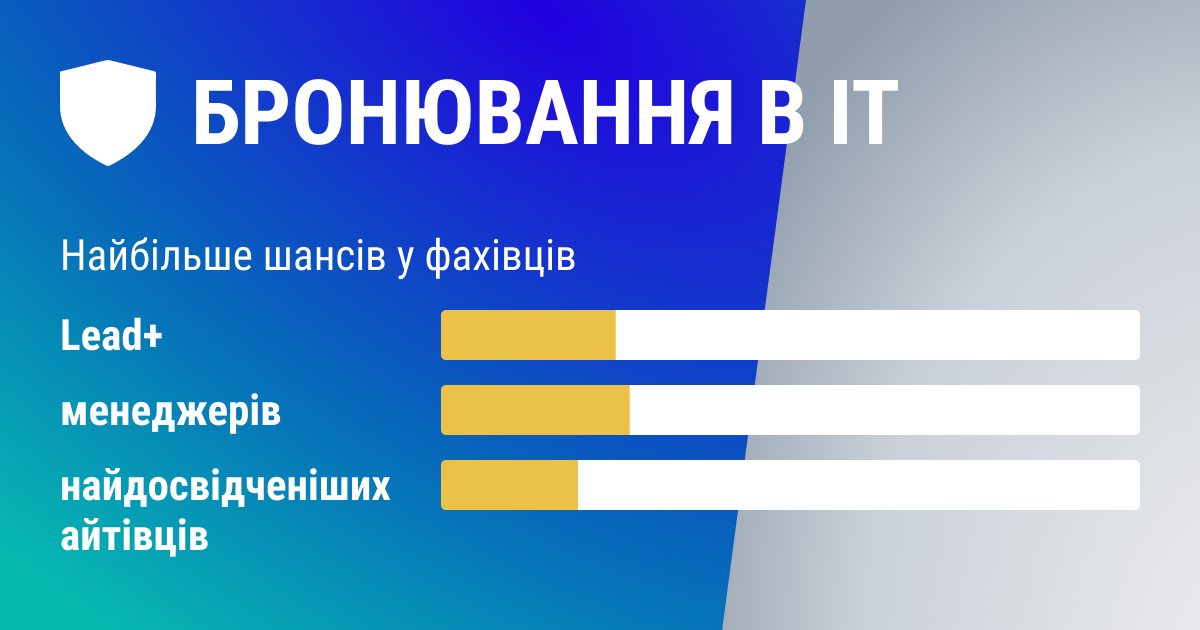 БРОНЮВАННЯ В ІТ

Найбільше шансів у фахівців

Lead+

менеджерів

найдосвідченіших айтівців